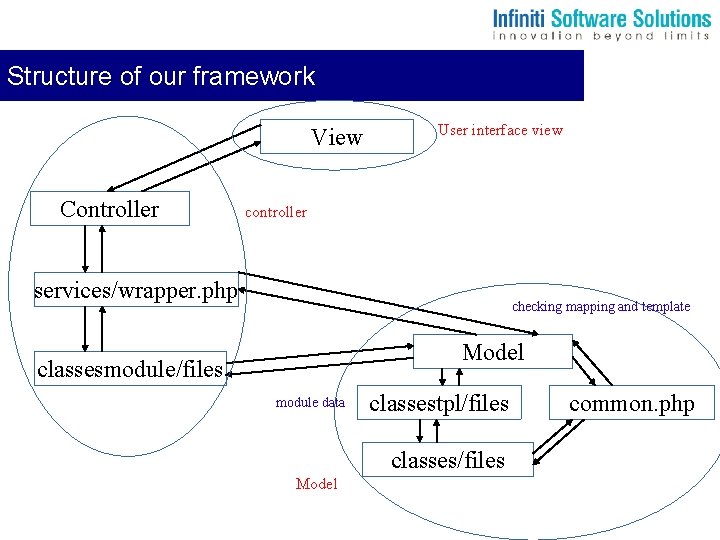 Infiniti Software Solutions
innovation beyond limits

Structure of our framework

View

User interface view

Controller

controller

services/wrapper.php

checking mapping and template

classesmodule/files

Model

module data

classestpl/files

common.php

classes/files

Model